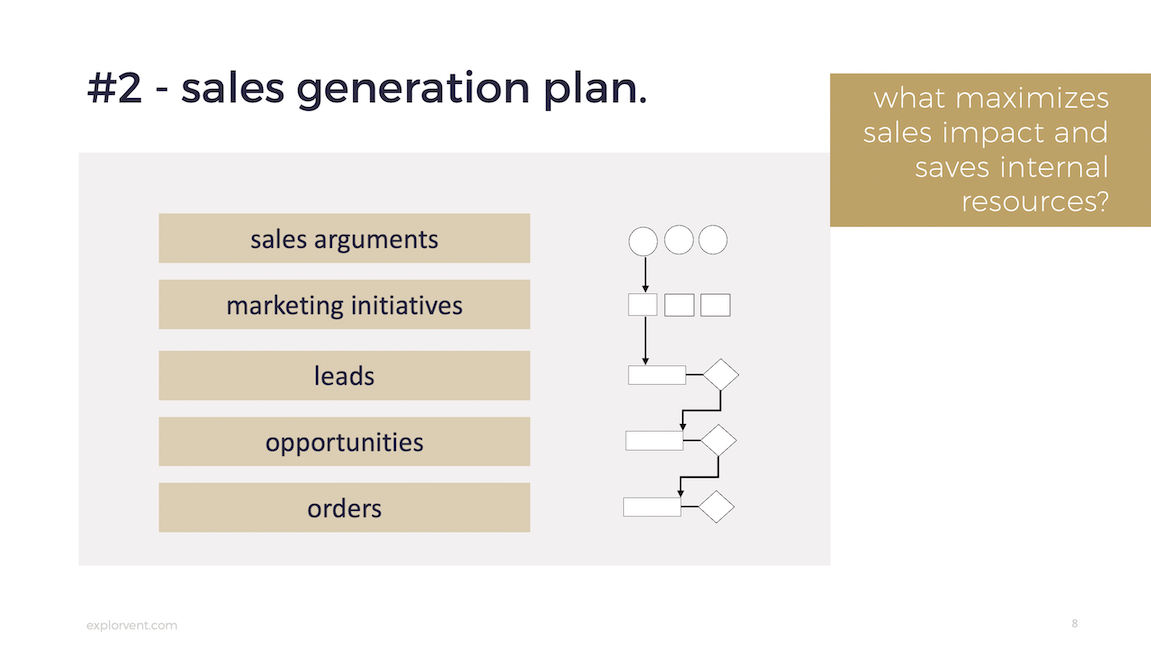 #2 - sales generation plan.

what maximizes sales impact and saves internal resources?

sales arguments

marketing initiatives

leads

opportunities

orders

explorvent.com

8